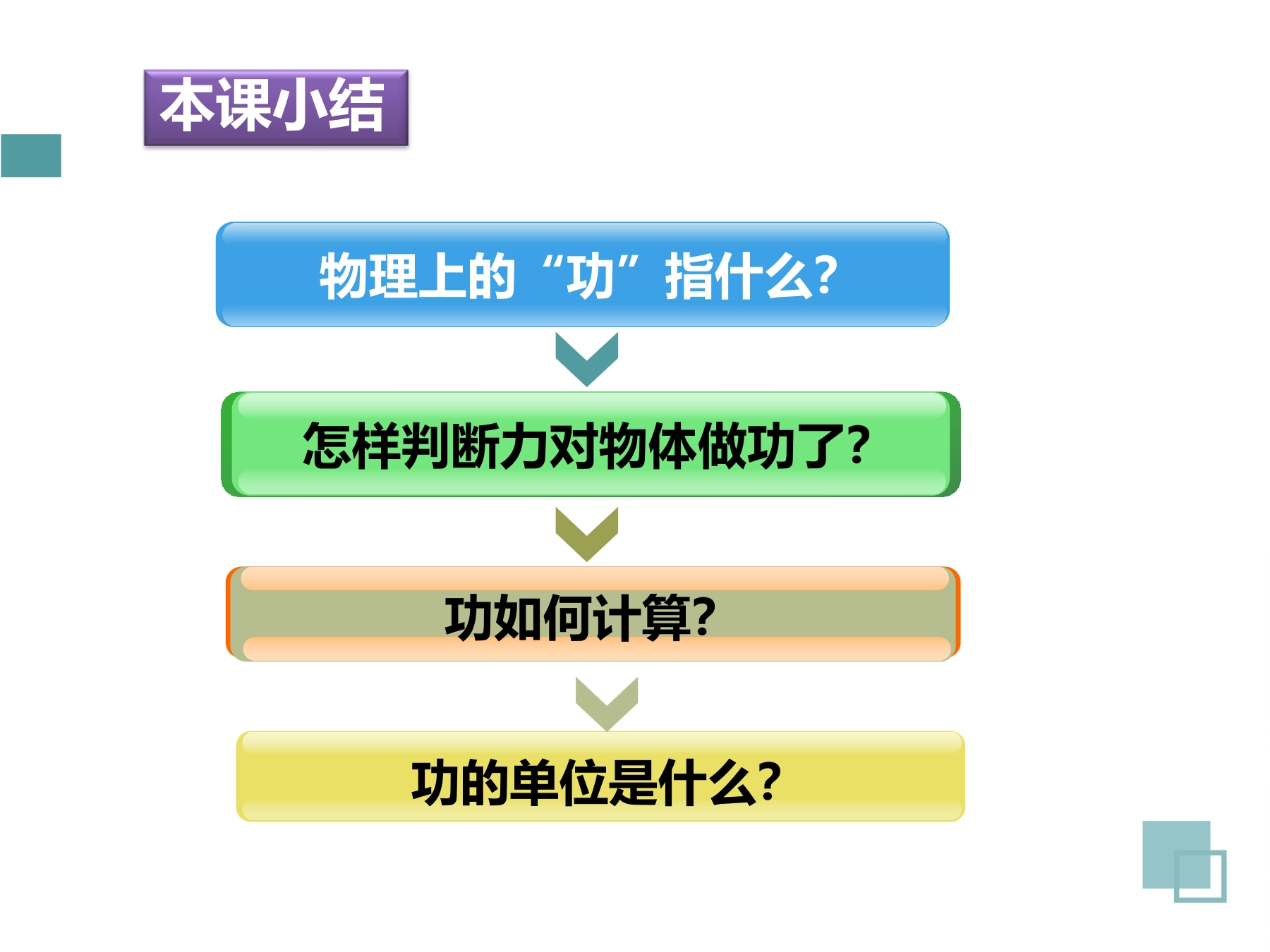 本课小结

物理上的“功”指什么?

怎样判断力对物体做功了?

功如何计算?

功的单位是什么?